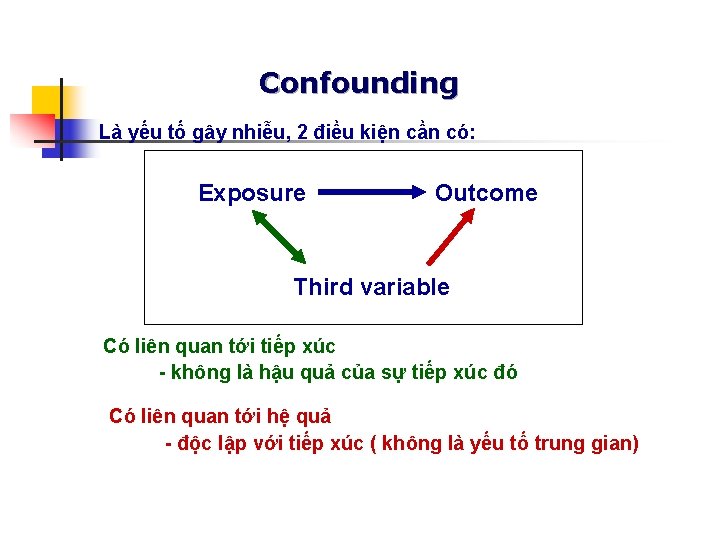 Confounding

Là yếu tố gây nhiễu, 2 điều kiện cần có:

Exposure

Outcome

Third variable

Có liên quan tới tiếp xúc
- không là hậu quả của sự tiếp xúc đó

Có liên quan tới hệ quả
- độc lập với tiếp xúc ( không là yếu tố trung gian)